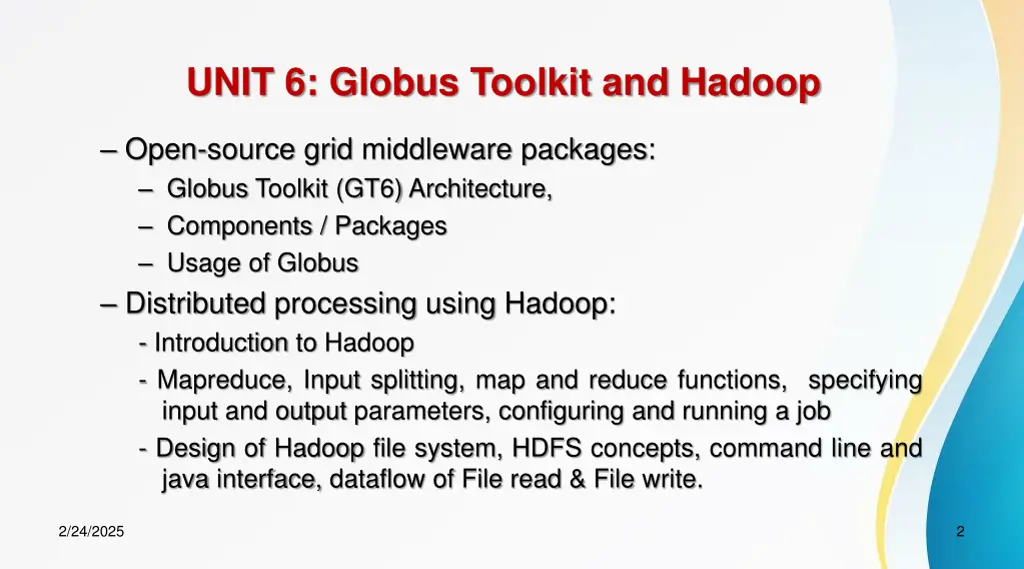 UNIT 6: Globus Toolkit and Hadoop

– Open-source grid middleware packages:

– Globus Toolkit (GT6) Architecture,

– Components / Packages

– Usage of Globus

– Distributed processing using Hadoop:

- Introduction to Hadoop

- Mapreduce, Input splitting, map and reduce functions, specifying input and output parameters, configuring and running a job

- Design of Hadoop file system, HDFS concepts, command line and java interface, dataflow of File read & File write.

2/24/2025

2